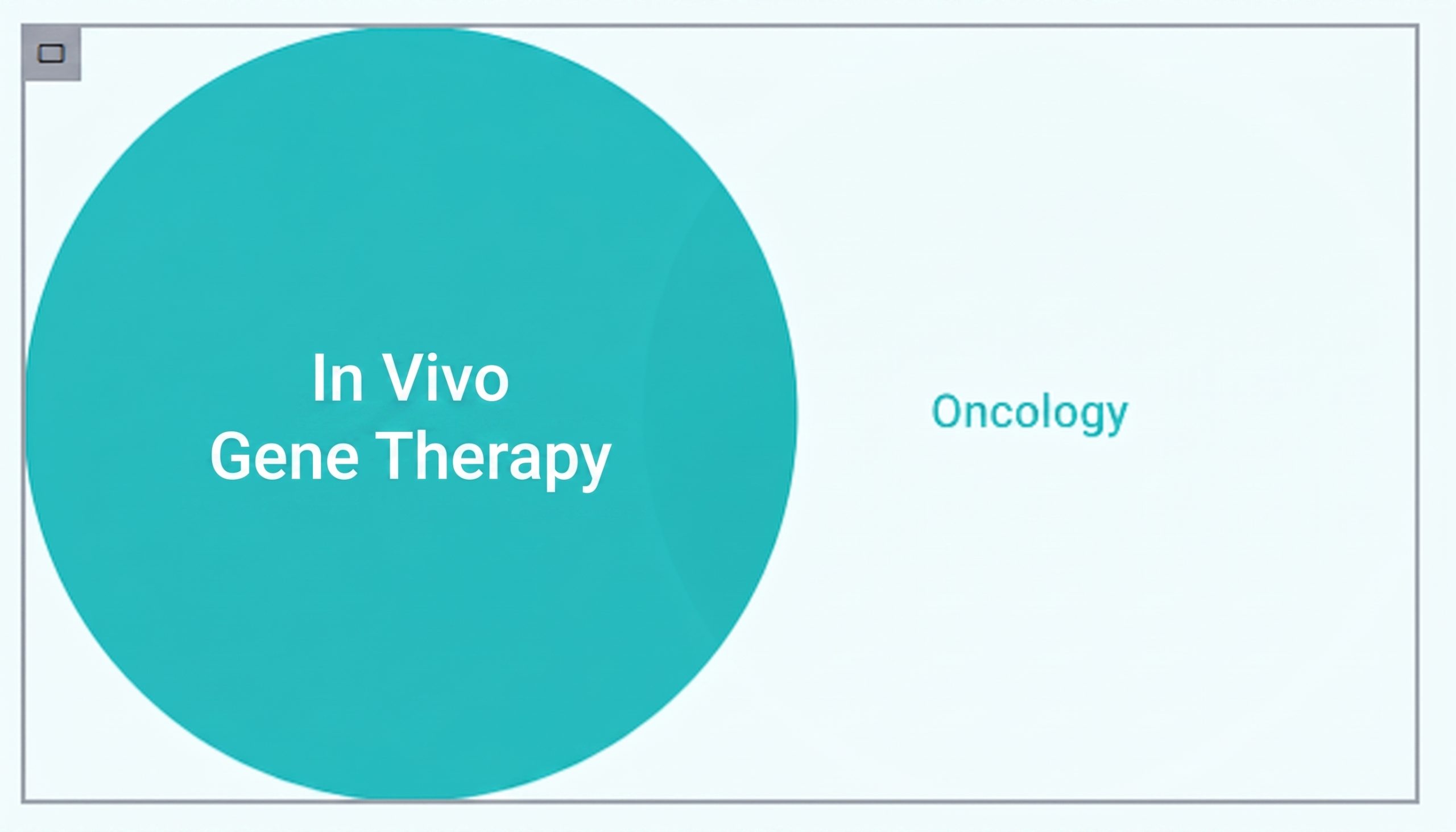 In Vivo
Gene Therapy

Oncology